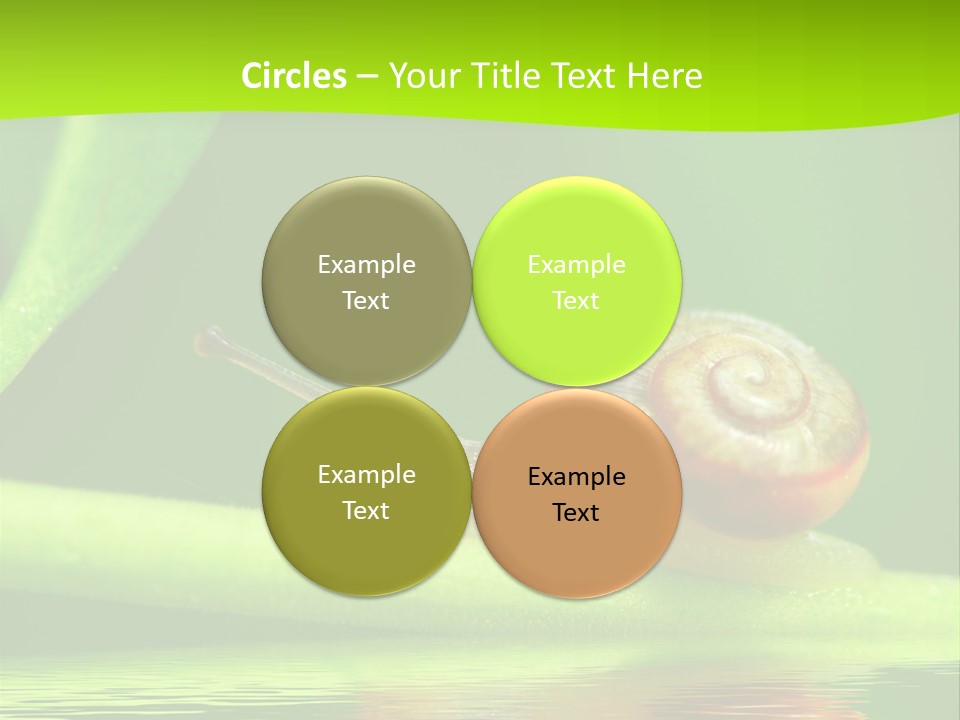 Circles – Your Title Text Here

Example Text

Example Text

Example Text

Example Text